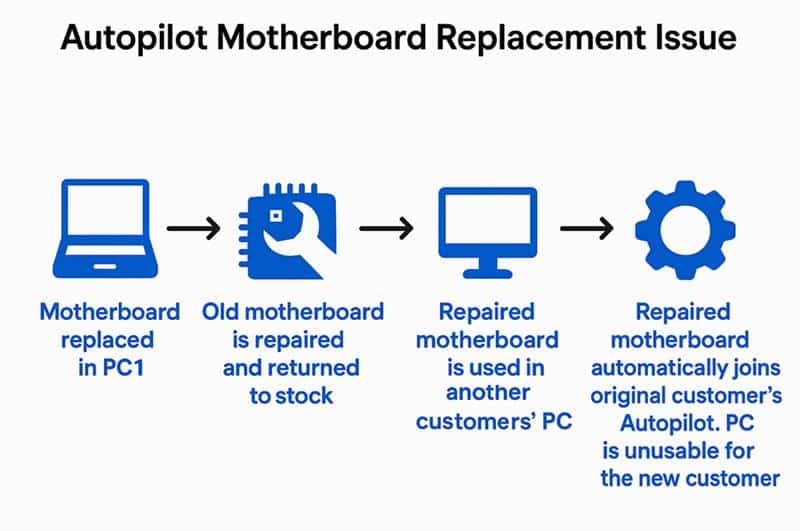 Autopilot Motherboard Replacement Issue

Motherboard replaced in PC1

Old motherboard is repaired and returned to stock

Repaired motherboard is used in another customers' PC

Repaired motherboard automatically joins original customer's Autopilot. PC is unusable for the new customer